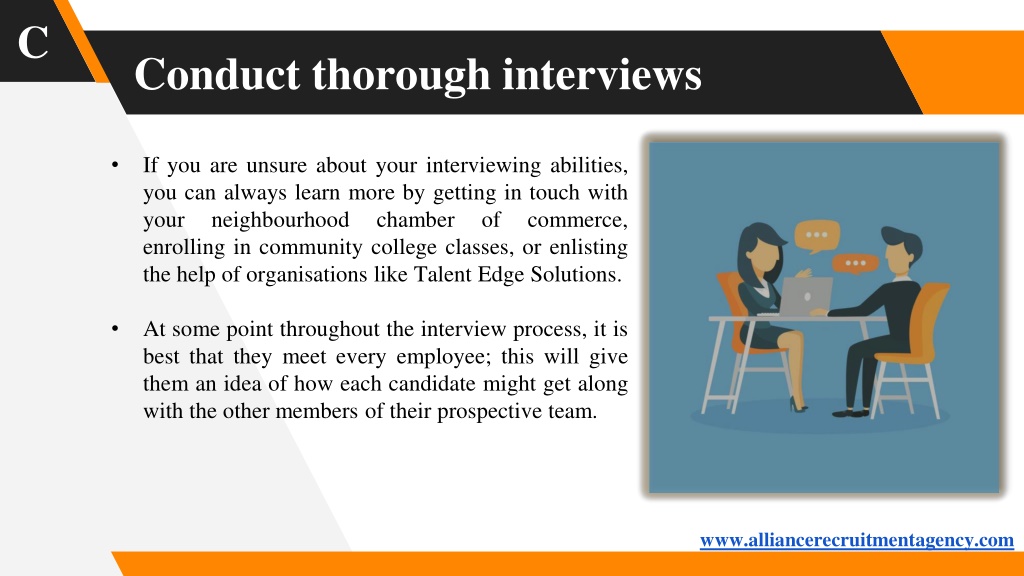 C

Conduct thorough interviews

• If you are unsure about your interviewing abilities, you can always learn more by getting in touch with your neighbourhood chamber of commerce, enrolling in community college classes, or enlisting the help of organisations like Talent Edge Solutions.

• At some point throughout the interview process, it is best that they meet every employee; this will give them an idea of how each candidate might get along with the other members of their prospective team.

www.alliancerecruitmentagency.com